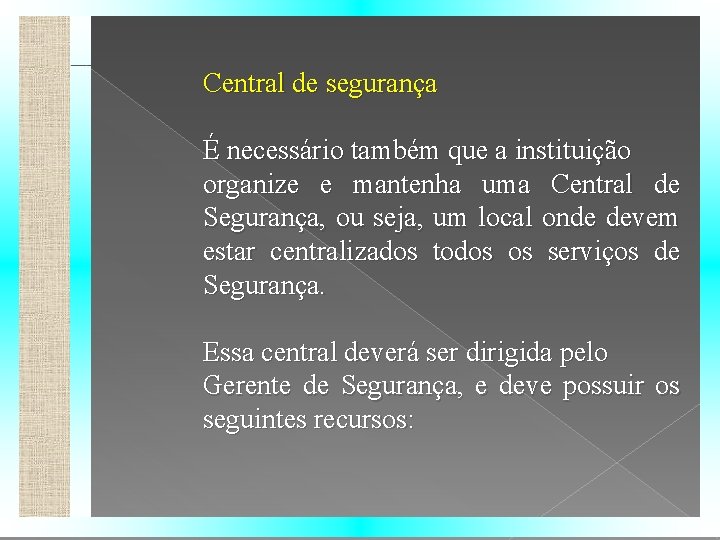 Central de segurança

É necessário também que a instituição organize e mantenha uma Central de Segurança, ou seja, um local onde devem estar centralizados todos os serviços de Segurança.

Essa central deverá ser dirigida pelo Gerente de Segurança, e deve possuir os seguintes recursos: